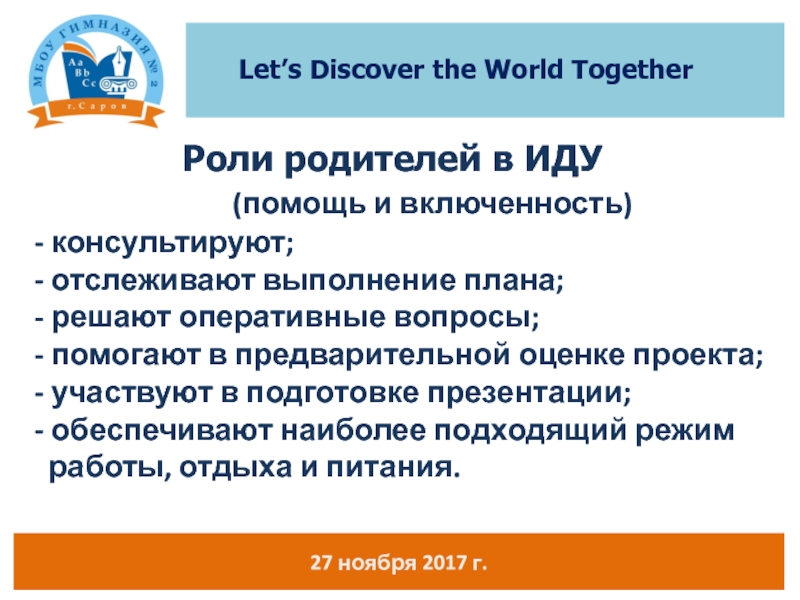 МБОУ ГИМНАЗИЯ № 2
Aa Bb Cc
г. Саров

Let’s Discover the World Together

Роли родителей в ИДУ

(помощь и включенность)

- консультируют;
- отслеживают выполнение плана;
- решают оперативные вопросы;
- помогают в предварительной оценке проекта;
- участвуют в подготовке презентации;
- обеспечивают наиболее подходящий режим работы, отдыха и питания.

27 ноября 2017 г.